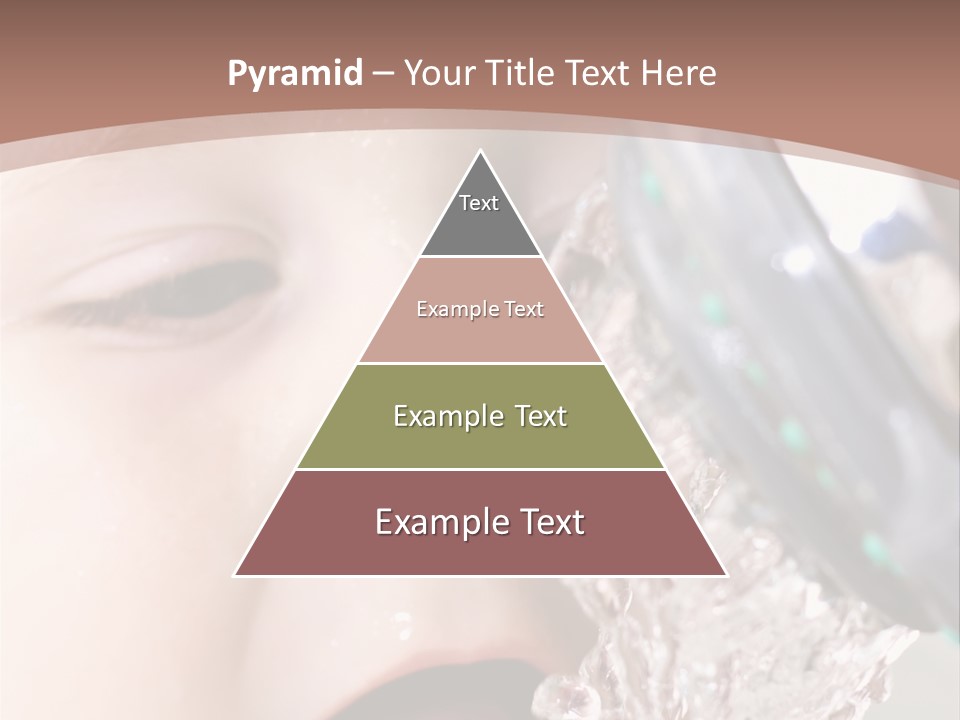 Pyramid – Your Title Text Here

Text

Example Text

Example Text

Example Text